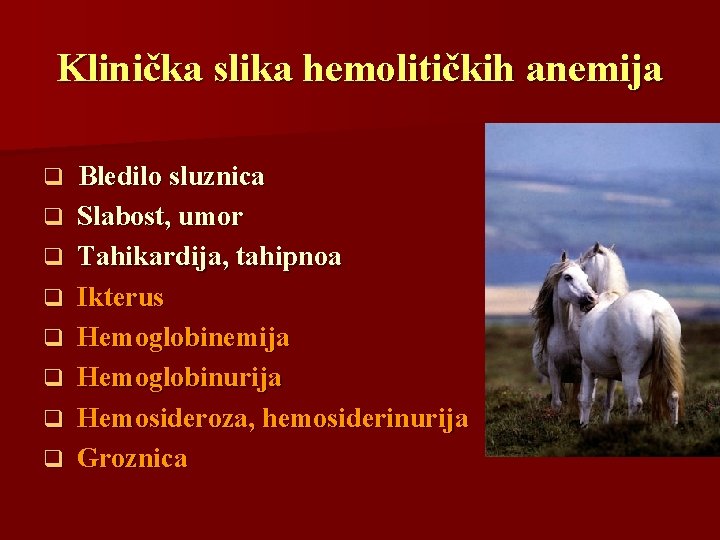 Klinička slika hemolitičkih anemija

❑ Bledilo sluznica
❑ Slabost, umor
❑ Tahikardija, tahipnoa
❑ Ikterus
❑ Hemoglobinemija
❑ Hemoglobinurija
❑ Hemosideroza, hemosiderinurija
❑ Groznica